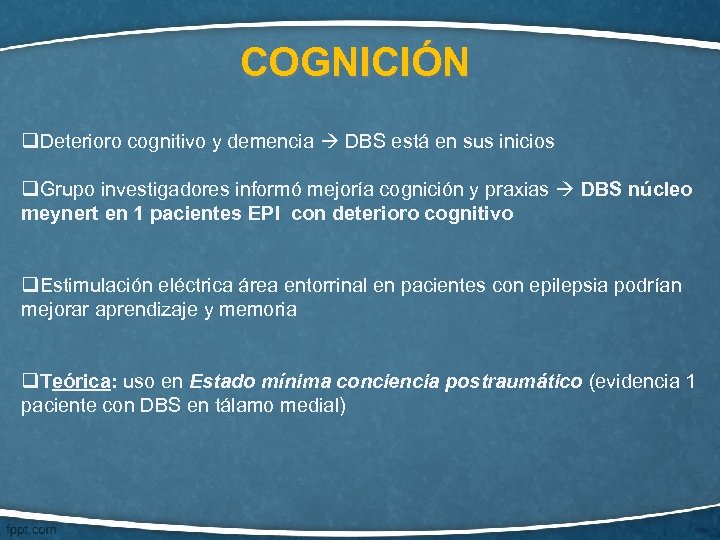 COGNICIÓN

❑Deterioro cognitivo y demencia → DBS está en sus inicios

❑Grupo investigadores informó mejoría cognición y praxias → DBS núcleo meynert en 1 pacientes EPI con deterioro cognitivo

❑Estimulación eléctrica área entorrinal en pacientes con epilepsia podrían mejorar aprendizaje y memoria

❑Teórica: uso en Estado mínima conciencia postraumático (evidencia 1 paciente con DBS en tálamo medial)

fppt.com